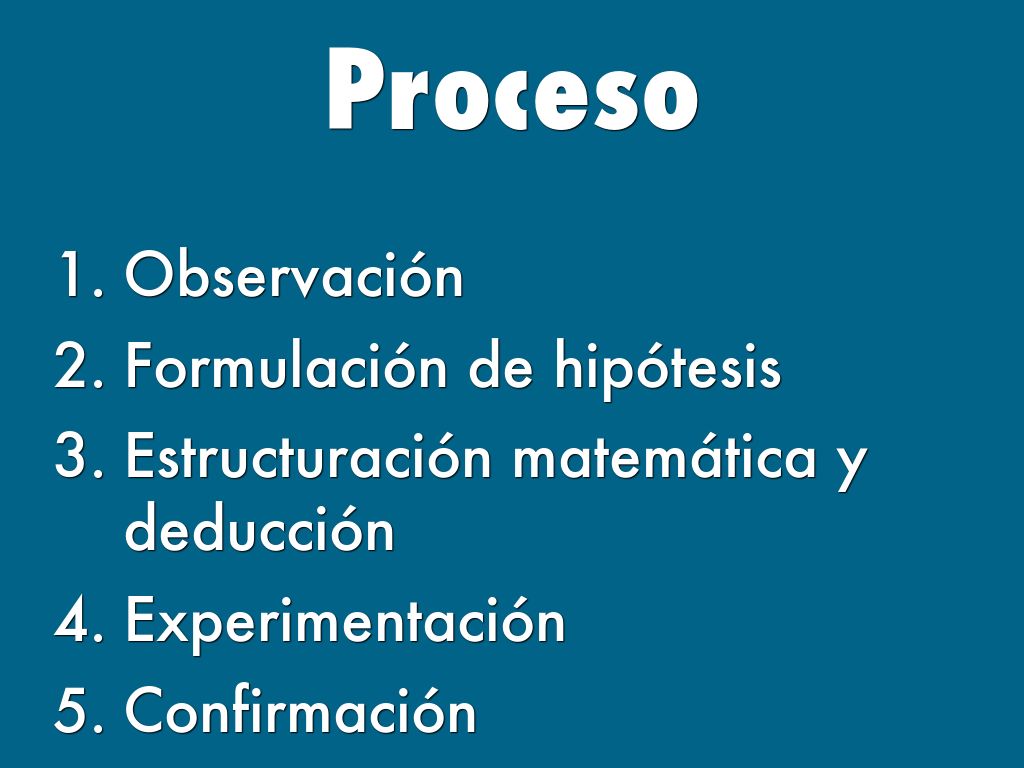 Proceso

1. Observación
2. Formulación de hipótesis
3. Estructuración matemática y deducción
4. Experimentación
5. Confirmación